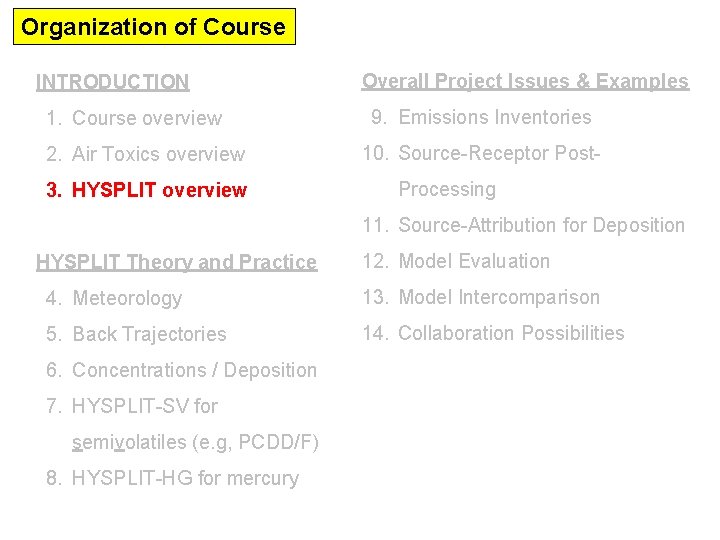 Organization of Course

INTRODUCTION
1. Course overview
2. Air Toxics overview
3. HYSPLIT overview

HYSPLIT Theory and Practice
4. Meteorology
5. Back Trajectories
6. Concentrations / Deposition
7. HYSPLIT-SV for semivolatiles (e.g, PCDD/F)
8. HYSPLIT-HG for mercury

Overall Project Issues & Examples
9. Emissions Inventories
10. Source-Receptor Post-Processing
11. Source-Attribution for Deposition
12. Model Evaluation
13. Model Intercomparison
14. Collaboration Possibilities